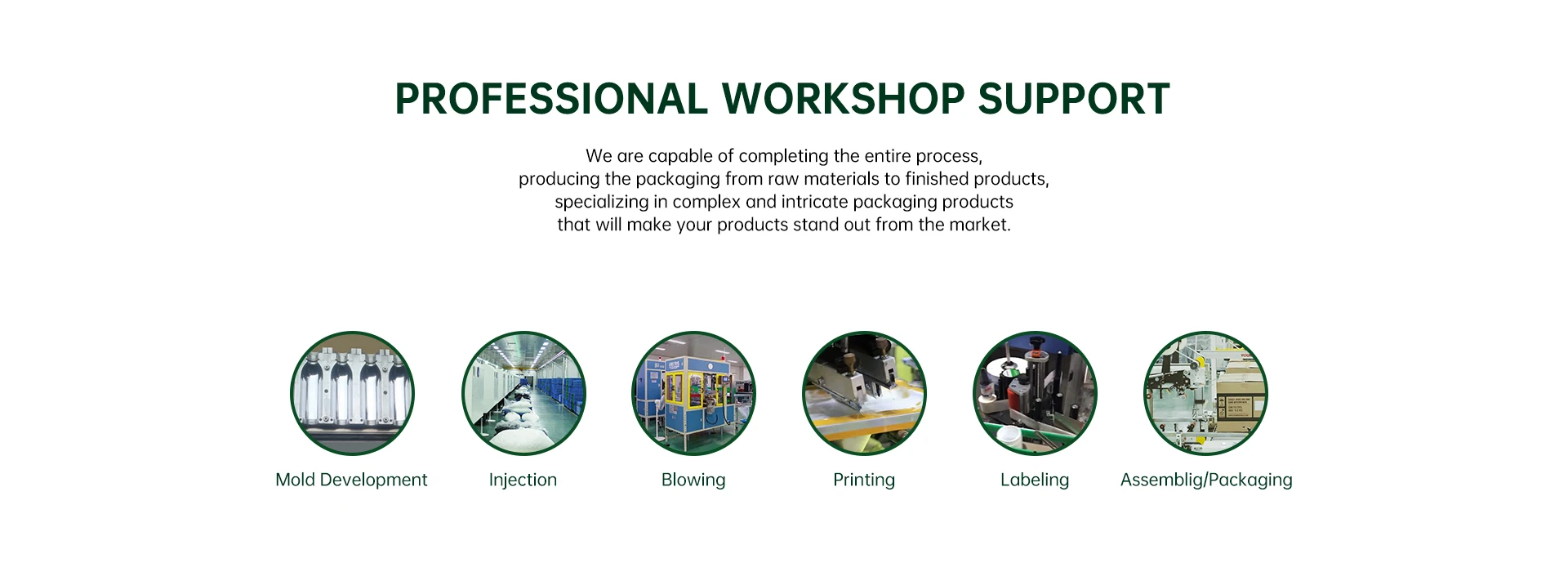 PROFESSIONAL WORKSHOP SUPPORT

We are capable of completing the entire process, producing the packaging from raw materials to finished products, specializing in complex and intricate packaging products that will make your products stand out from the market.

Mold Development

Injection

Blowing

Printing

Labeling

Assemblig/Packaging